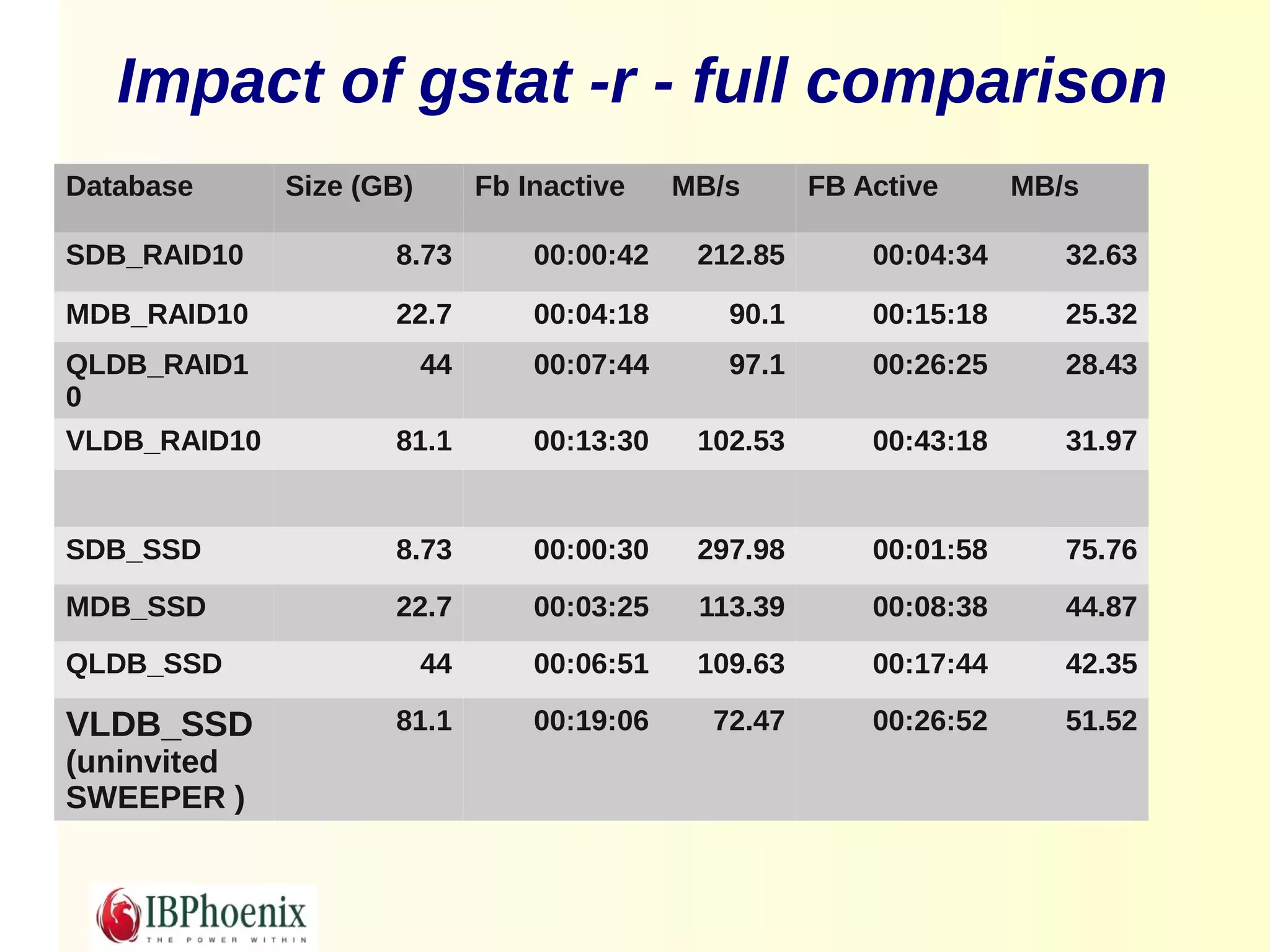 Impact of gstat -r - full comparison

| Database | Size (GB) | Fb Inactive | MB/s | FB Active | MB/s |
|---|---|---|---|---|---|
| SDB_RAID10 | 8.73 | 00:00:42 | 212.85 | 00:04:34 | 32.63 |
| MDB_RAID10 | 22.7 | 00:04:18 | 90.1 | 00:15:18 | 25.32 |
| QLDB_RAID10 | 44 | 00:07:44 | 97.1 | 00:26:25 | 28.43 |
| VLDB_RAID10 | 81.1 | 00:13:30 | 102.53 | 00:43:18 | 31.97 |
| | | | | | |
| SDB_SSD | 8.73 | 00:00:30 | 297.98 | 00:01:58 | 75.76 |
| MDB_SSD | 22.7 | 00:03:25 | 113.39 | 00:08:38 | 44.87 |
| QLDB_SSD | 44 | 00:06:51 | 109.63 | 00:17:44 | 42.35 |
| VLDB_SSD (uninvited SWEEPER ) | 81.1 | 00:19:06 | 72.47 | 00:26:52 | 51.52 |

IBPhoenix
THE POWER WITHIN